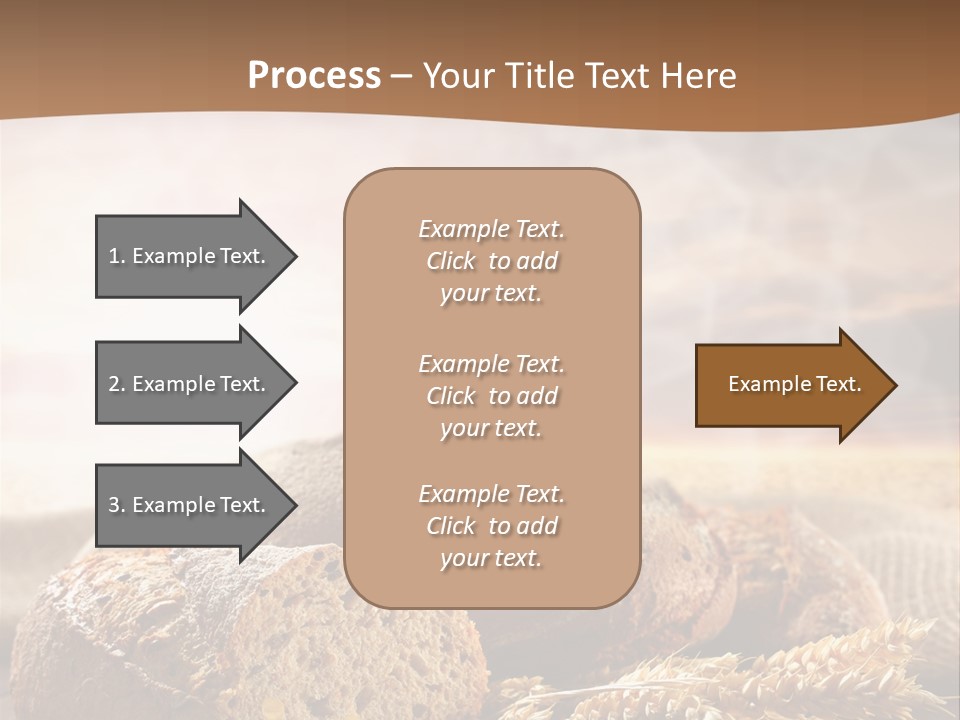 Process – Your Title Text Here

1. Example Text.

2. Example Text.

3. Example Text.

Example Text. Click to add your text.

Example Text. Click to add your text.

Example Text. Click to add your text.

Example Text.